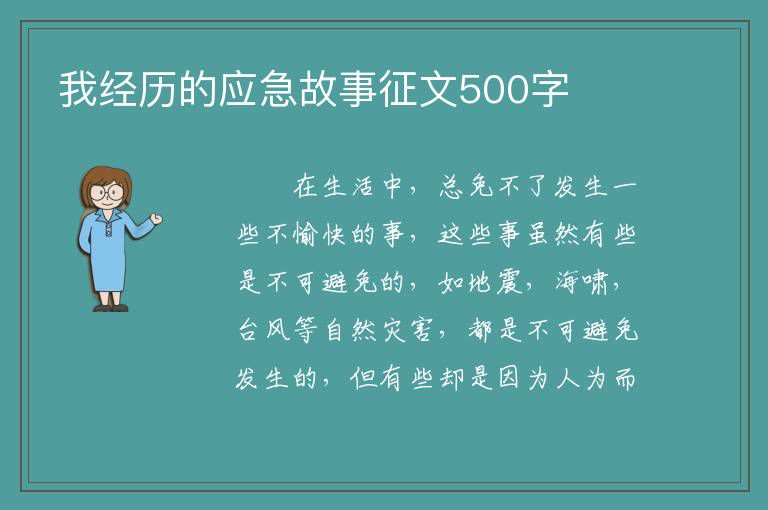 我经历的应急故事征文500字

在生活中，总免不了发生一些不愉快的事，这些事虽然有些是不可避免的，如地震，海啸，台风等自然灾害，都是不可避免发生的，但有些却是因为人为而